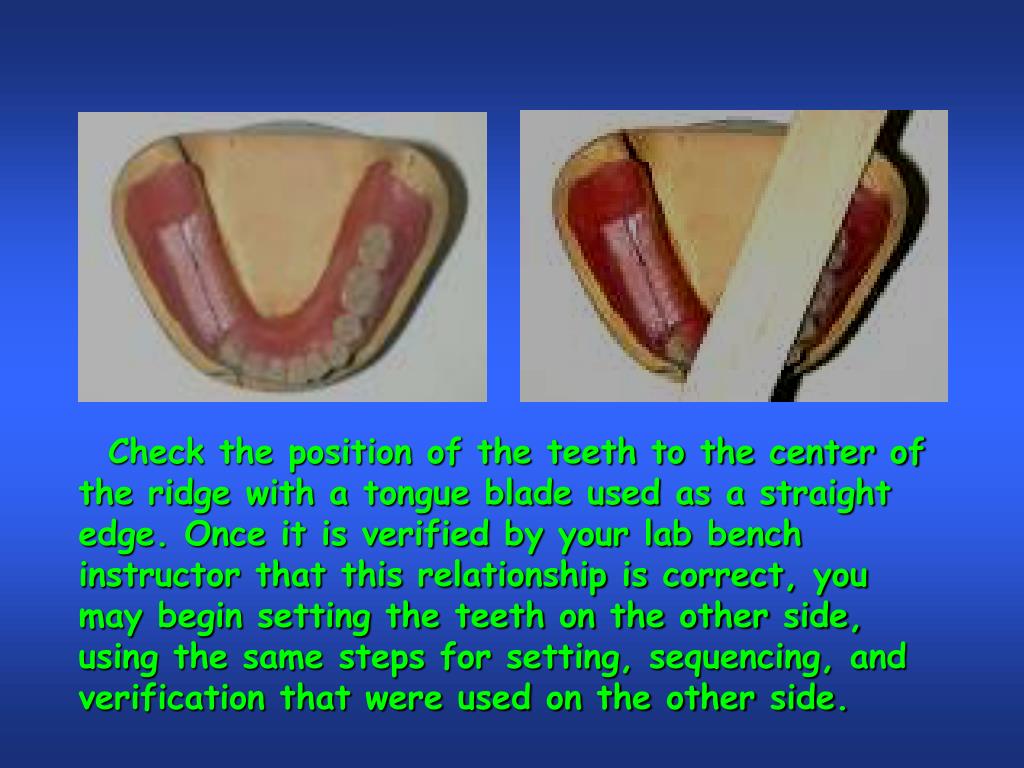 Check the position of the teeth to the center of the ridge with a tongue blade used as a straight edge. Once it is verified by your lab bench instructor that this relationship is correct, you may begin setting the teeth on the other side, using the same steps for setting, sequencing, and verification that were used on the other side.